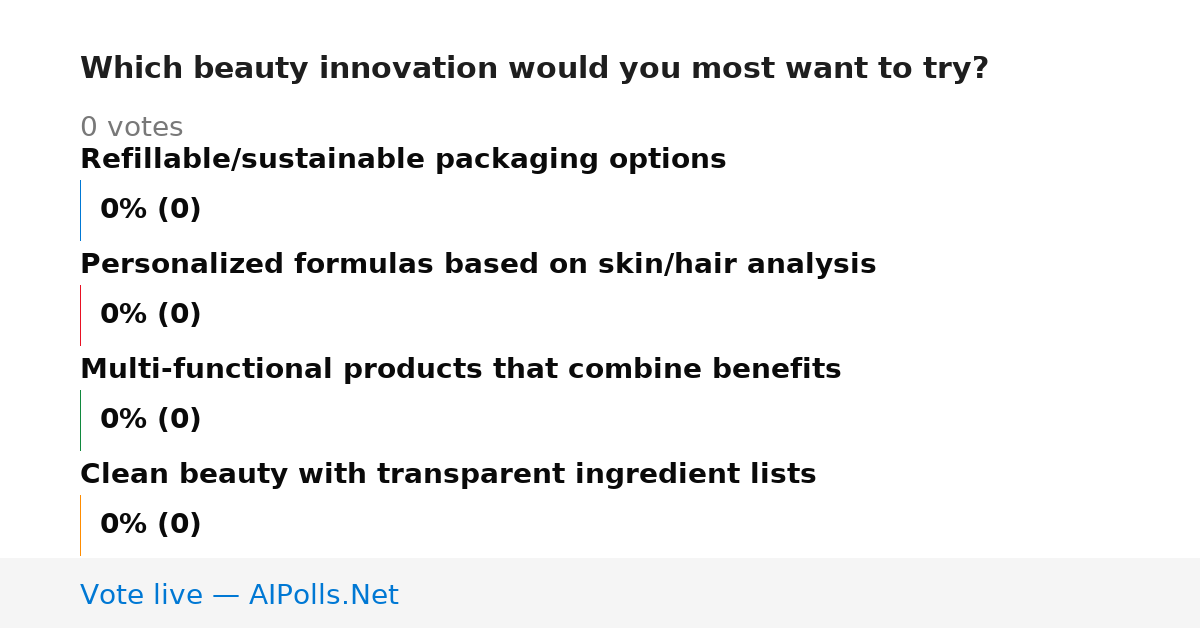 Which beauty innovation would you most want to try?

0 votes

Refillable/sustainable packaging options

0% (0)

Personalized formulas based on skin/hair analysis

0% (0)

Multi-functional products that combine benefits

0% (0)

Clean beauty with transparent ingredient lists

0% (0)

Vote live — AIPolls.Net